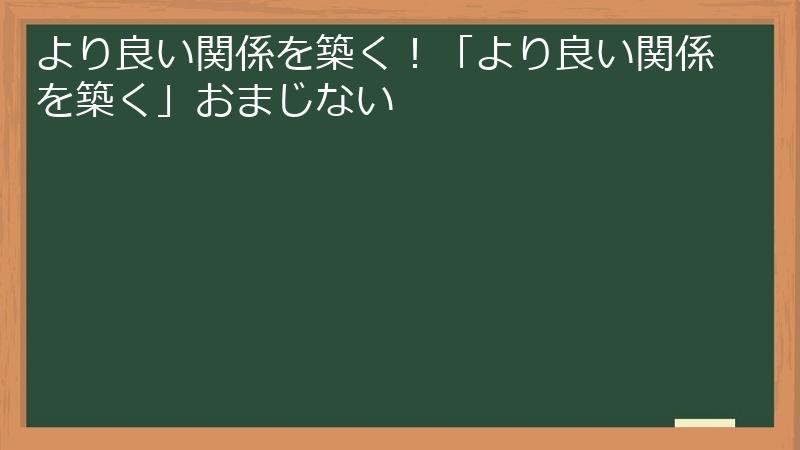 より良い関係を築く！「より良い関係を築く」おまじない